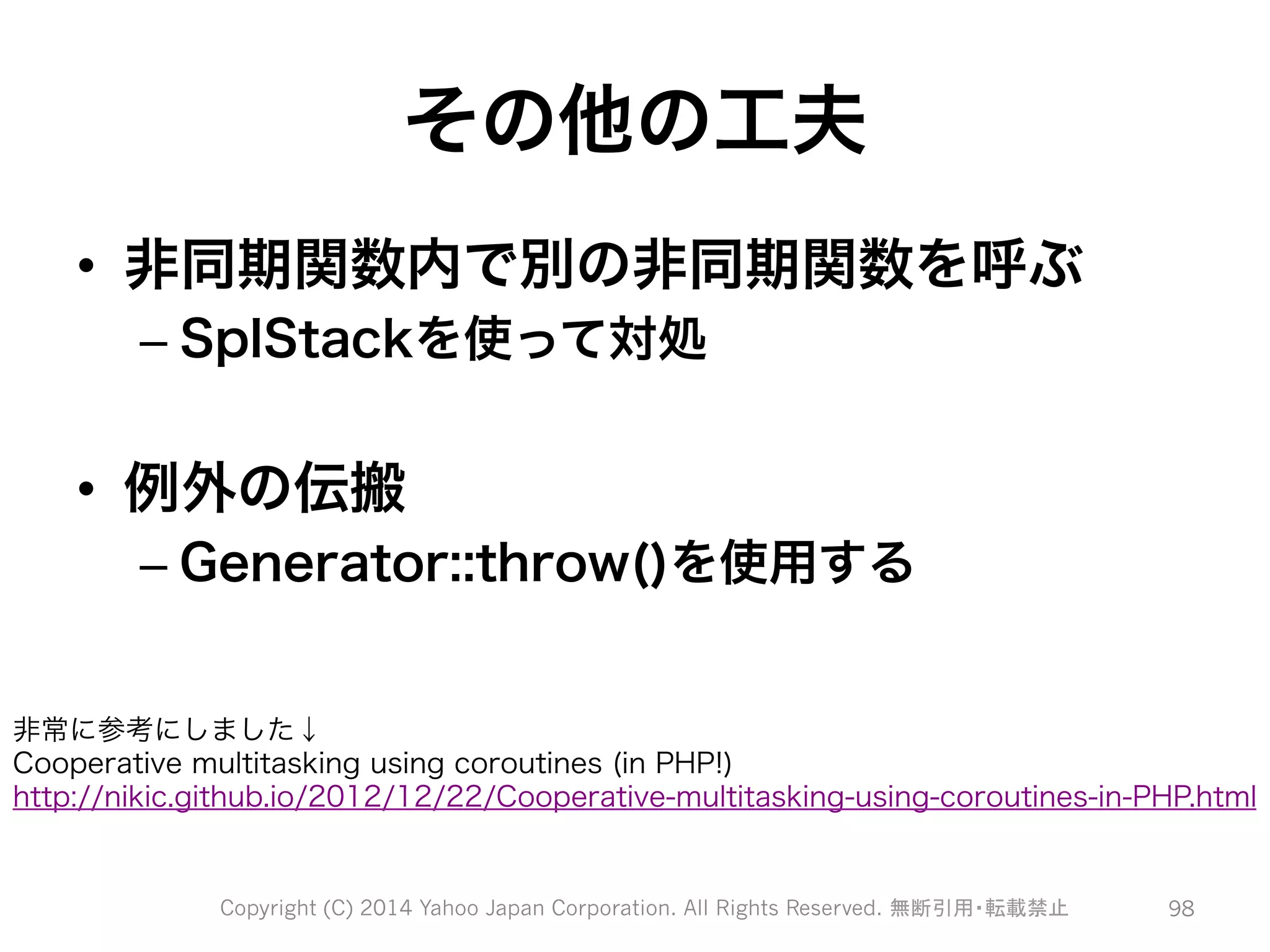 その他の工夫

• 非同期関数内で別の非同期関数を呼ぶ
– SplStackを使って対処

• 例外の伝搬
– Generator::throw()を使用する

非常に参考にしました↓
Cooperative multitasking using coroutines (in PHP!)
http://nikic.github.io/2012/12/22/Cooperative-multitasking-using-coroutines-in-PHP.html

Copyright (C) 2014 Yahoo Japan Corporation. All Rights Reserved. 無断引用・転載禁止 98